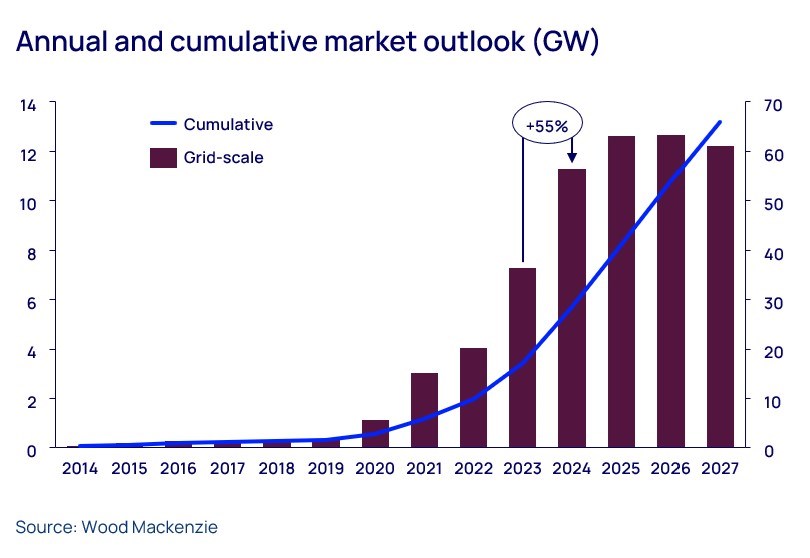 Annual and cumulative market outlook (GW)

Cumulative
Grid-scale

+55%

14
12
10
8
6
4
2
0

70
60
50
40
30
20
10
0

2014 2015 2016 2017 2018 2019 2020 2021 2022 2023 2024 2025 2026 2027

Source: Wood Mackenzie